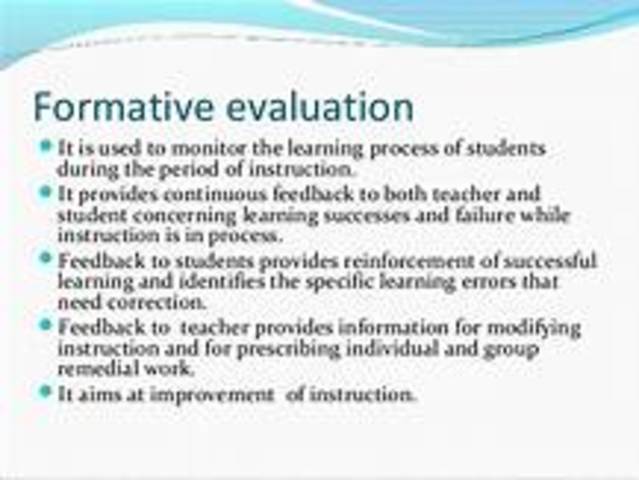 Formative evaluation

- It is used to monitor the learning process of students during the period of instruction.
- It provides continuous feedback to both teacher and student concerning learning successes and failure while instruction is in process.
- Feedback to students provides reinforcement of successful learning and identifies the specific learning errors that need correction.
- Feedback to teacher provides information for modifying instruction and for prescribing individual and group remedial work.
- It aims at improvement of instruction.